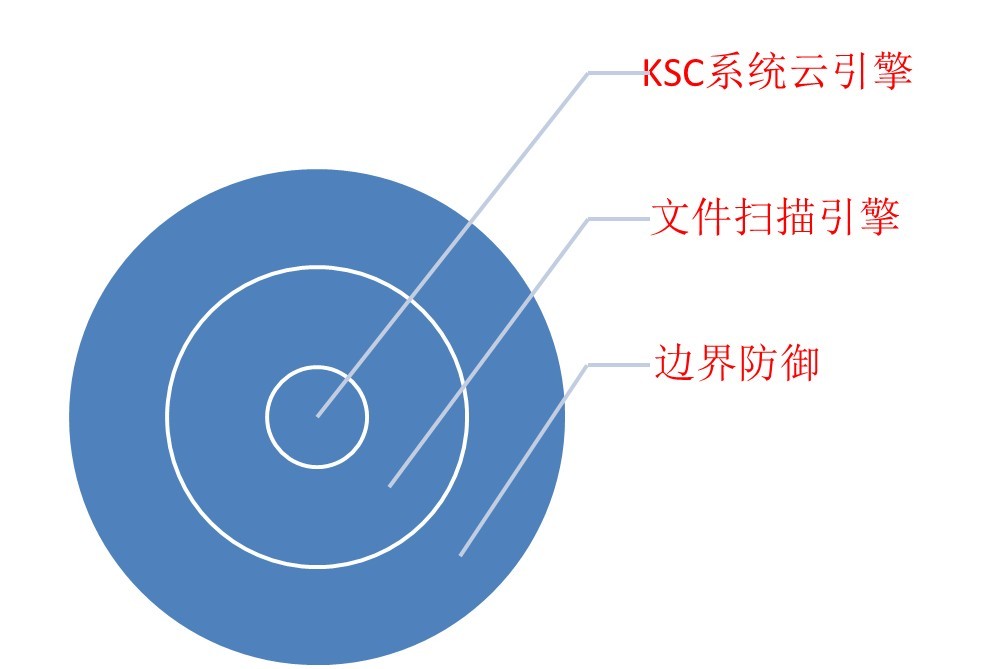 KSC系统云引擎

文件扫描引擎

边界防御